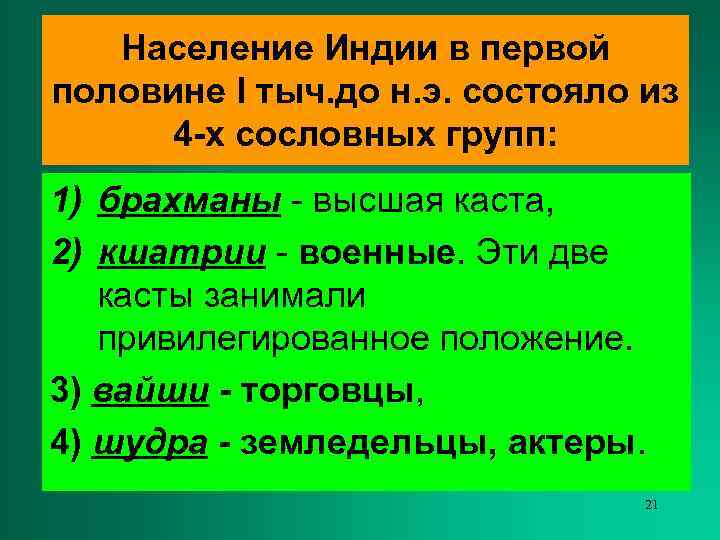 Население Индии в первой половине I тыч.до н.э. состояло из 4-х сословных групп:

1) брахманы - высшая каста,

2) кшатрии - военные. Эти две касты занимали привилегированное положение.

3) вайши - торговцы,

4) шудра - земледельцы, актеры.

21